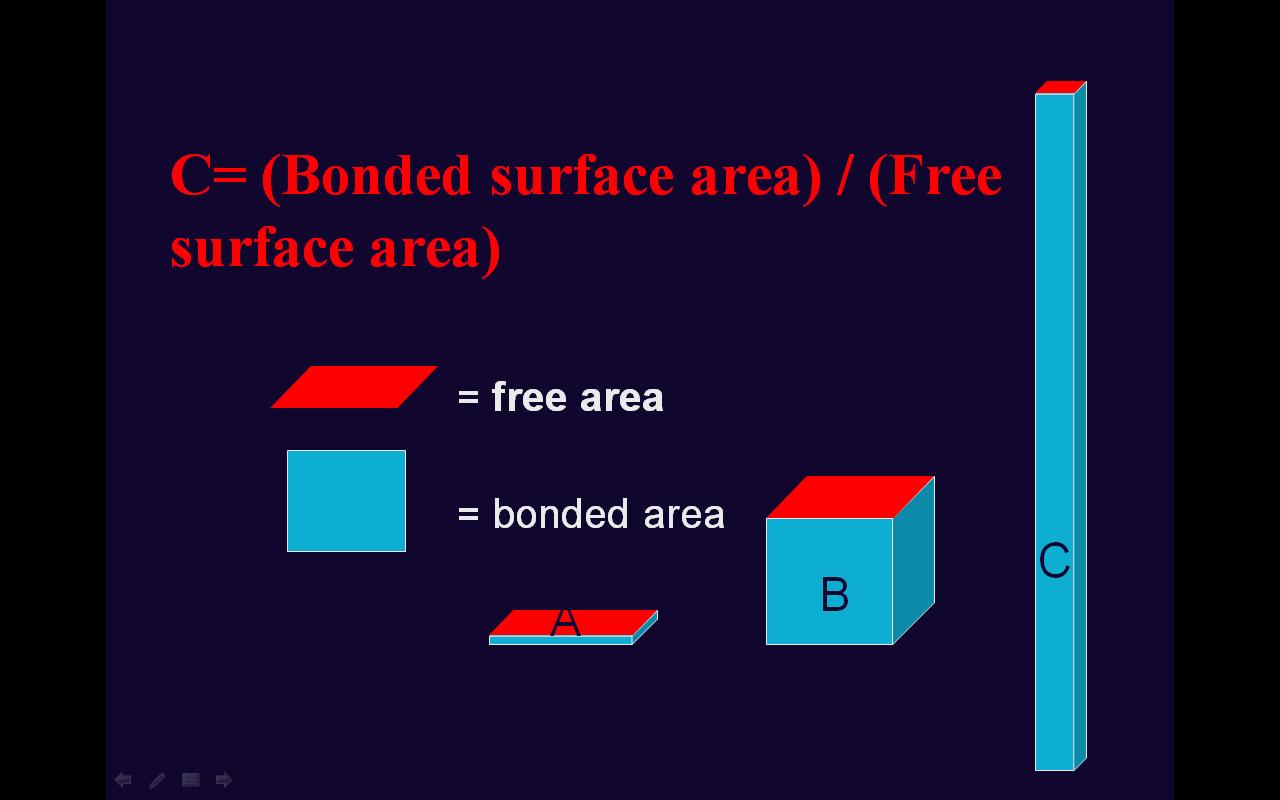 C= (Bonded surface area) / (Free surface area)

= free area

= bonded area

A

B

C